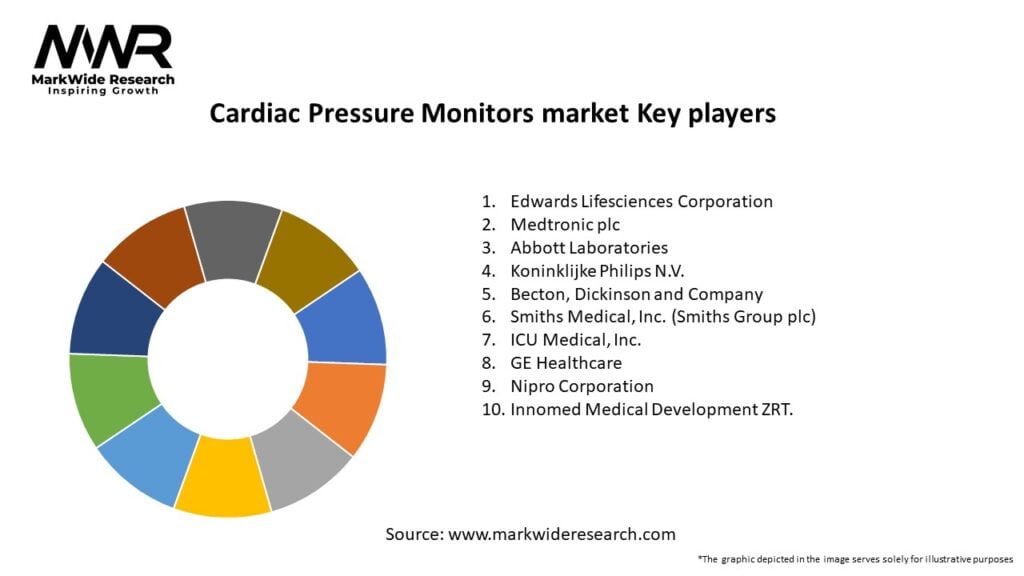 MWR
MarkWide Research
Inspiring Growth

Cardiac Pressure Monitors market Key players

1. Edwards Lifesciences Corporation
2. Medtronic plc
3. Abbott Laboratories
4. Koninklijke Philips N.V.
5. Becton, Dickinson and Company
6. Smiths Medical, Inc. (Smiths Group plc)
7. ICU Medical, Inc.
8. GE Healthcare
9. Nipro Corporation
10. Innomed Medical Development ZRT.

Source: www.markwideresearch.com

*The graphic depicted in the image serves solely for illustrative purposes